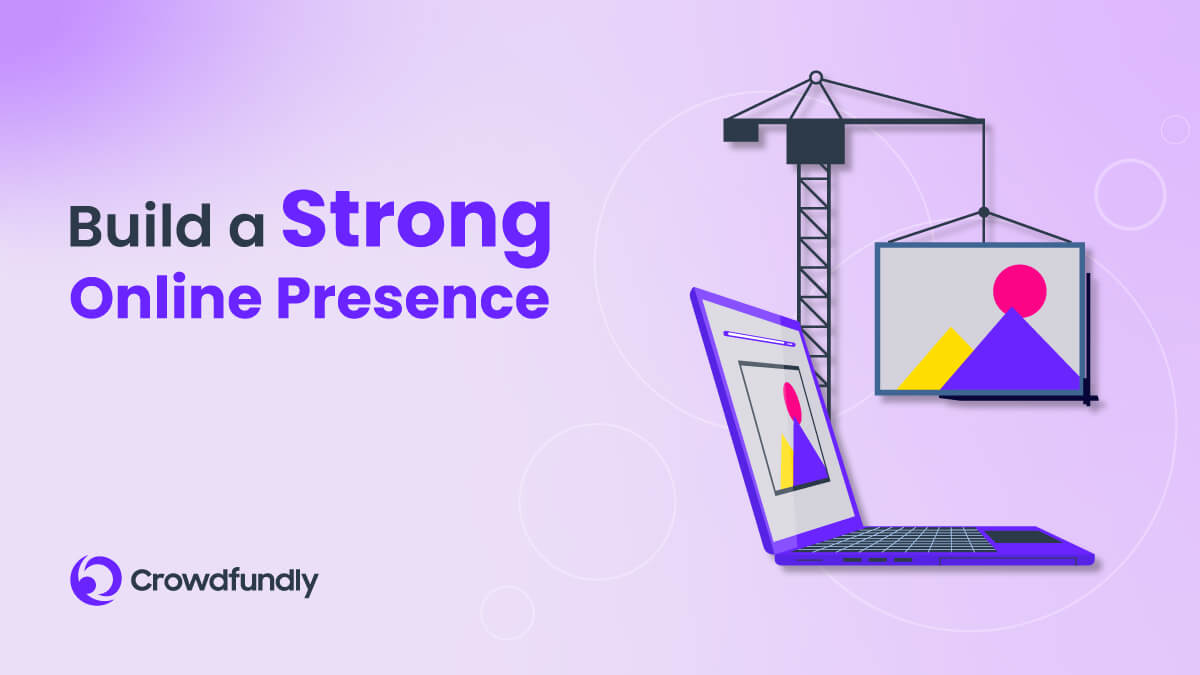 Build a Strong Online Presence

Crowdfundly